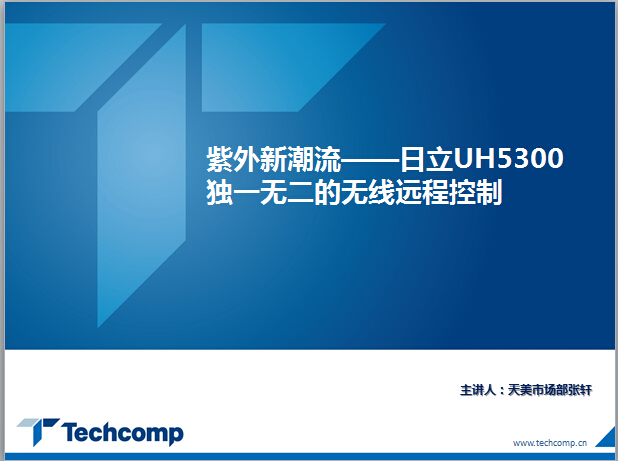 紫外新潮流——日立UH5300
独一无二的无线远程控制

主讲人：天美市场部张轩

Techcomp

www.techcomp.cn